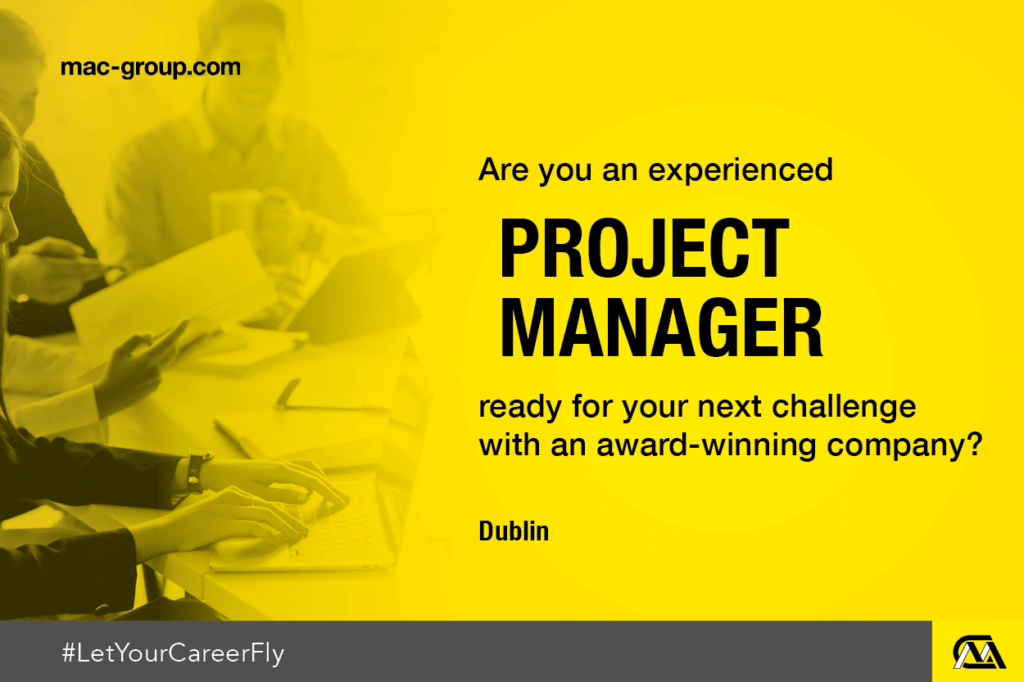 mac-group.com

Are you an experienced

PROJECT MANAGER

ready for your next challenge with an award-winning company?

Dublin

#LetYourCareerFly